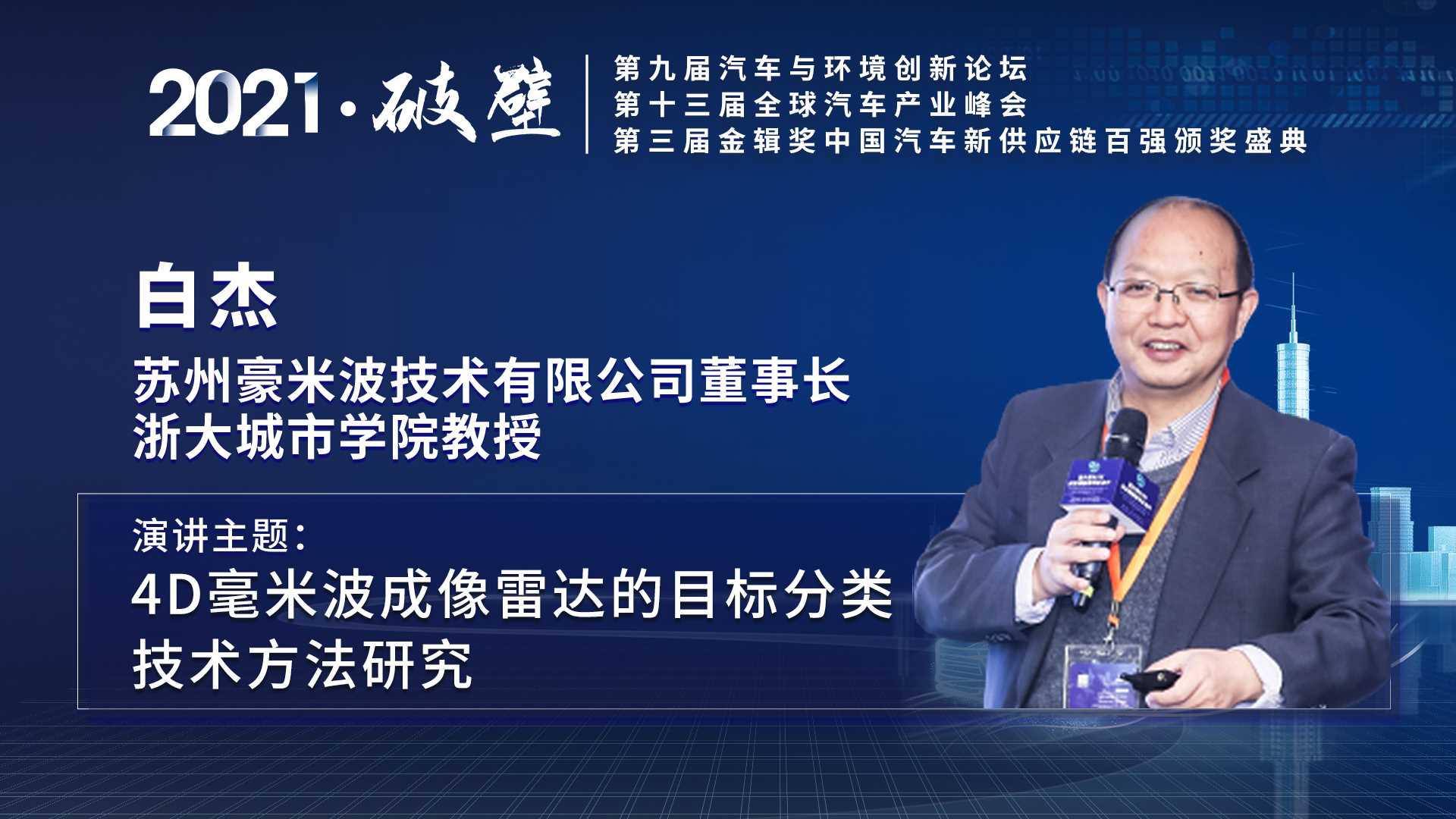 2021·破壁

第九届汽车与环境创新论坛
第十三届全球汽车产业峰会
第三届金辑奖中国汽车新供应链百强颁奖盛典

白杰

苏州豪米波技术有限公司董事长
浙大城市学院教授

演讲主题：
4D毫米波成像雷达的目标分类技术方法研究